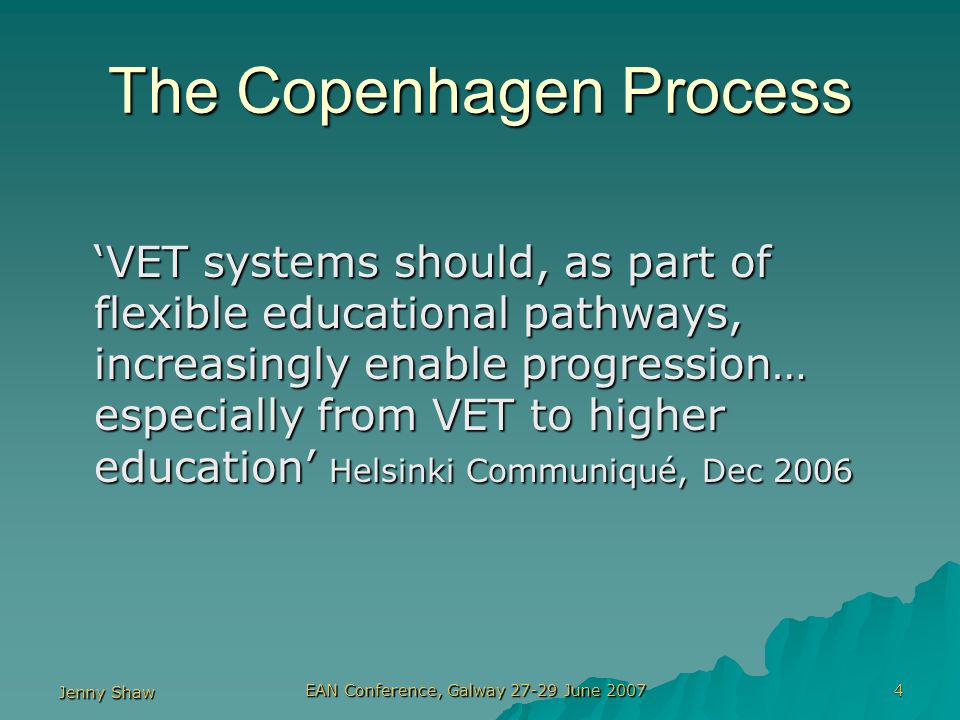 The Copenhagen Process

‘VET systems should, as part of flexible educational pathways, increasingly enable progression… especially from VET to higher education’ Helsinki Communiqué, Dec 2006

Jenny Shaw

EAN Conference, Galway 27-29 June 2007

4